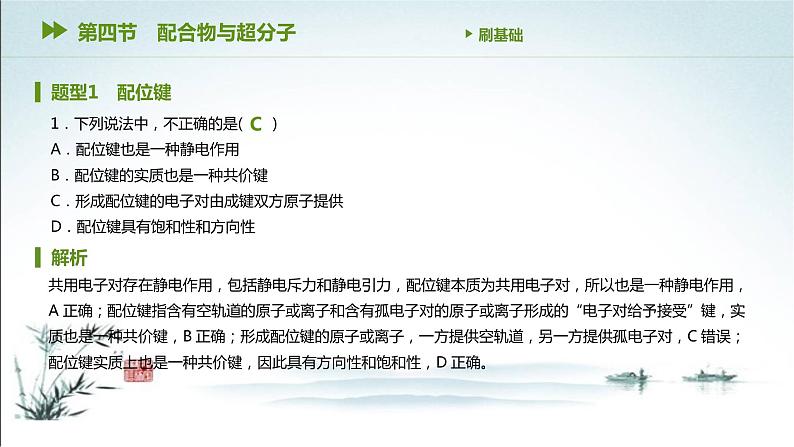 第四节　配合物与超分子

刷基础

题型1　配位键

1．下列说法中，不正确的是（ C ）

A．配位键也是一种静电作用

B．配位键的实质也是一种共价键

C．形成配位键的电子对由成键双方原子提供

D．配位键具有饱和性和方向性

解析

共用电子对存在静电作用，包括静电斥力和静电引力，配位键本质为共用电子对，所以也是一种静电作用，A 正确；配位键指含有空轨道的原子或离子和含有孤电子对的原子或离子形成的“电子对给予接受”键，实质也是一种共价键，B 正确；形成配位键的原子或离子，一方提供空轨道，另一方提供孤电子对，C 错误；配位键实质上也是一种共价键，因此具有方向性和饱和性，D 正确。